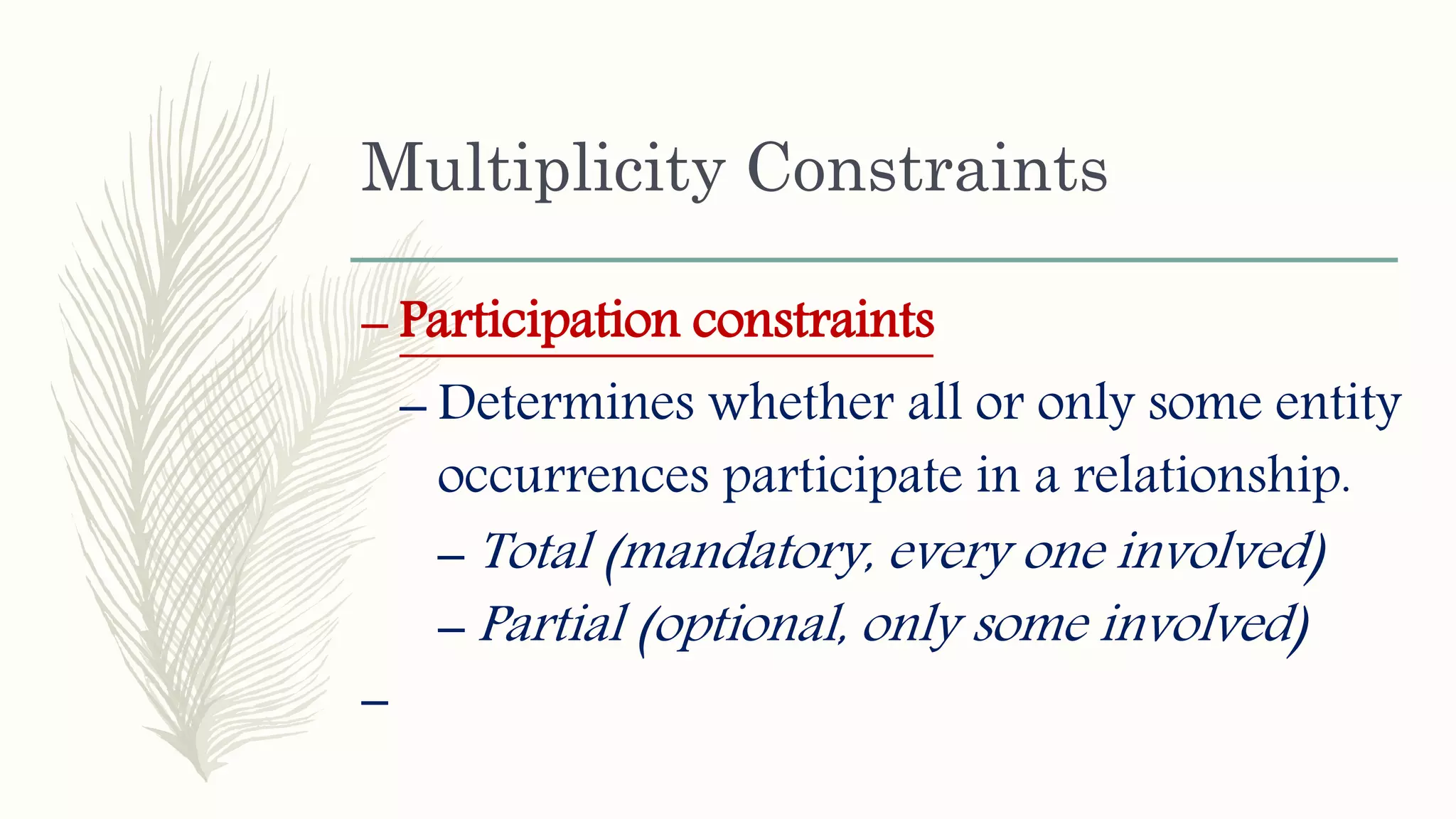 Multiplicity Constraints

– Participation constraints

– Determines whether all or only some entity occurrences participate in a relationship.

– Total (mandatory, every one involved)

– Partial (optional, only some involved)

–